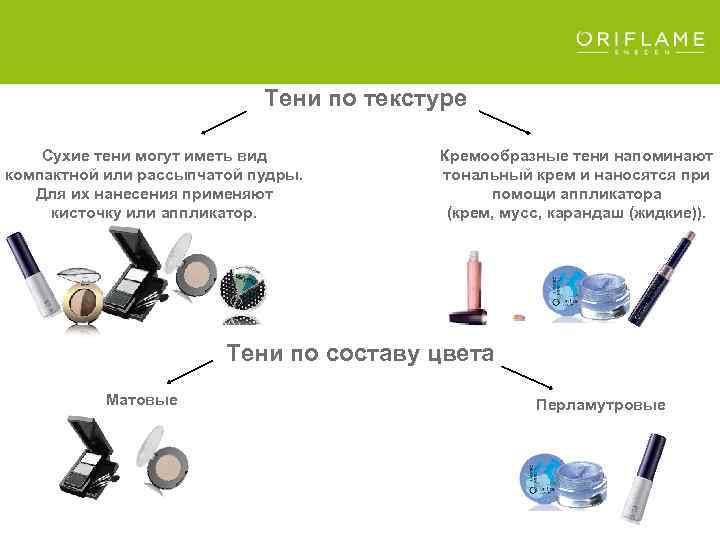 ORIFLAME
SWEDEN

Тени по текстуре

Сухие тени могут иметь вид компактной или рассыпчатой пудры. Для их нанесения применяют кисточку или аппликатор.

Кремообразные тени напоминают тональный крем и наносятся при помощи аппликатора (крем, мусс, карандаш (жидкие)).

Тени по составу цвета

Матовые

Перламутровые